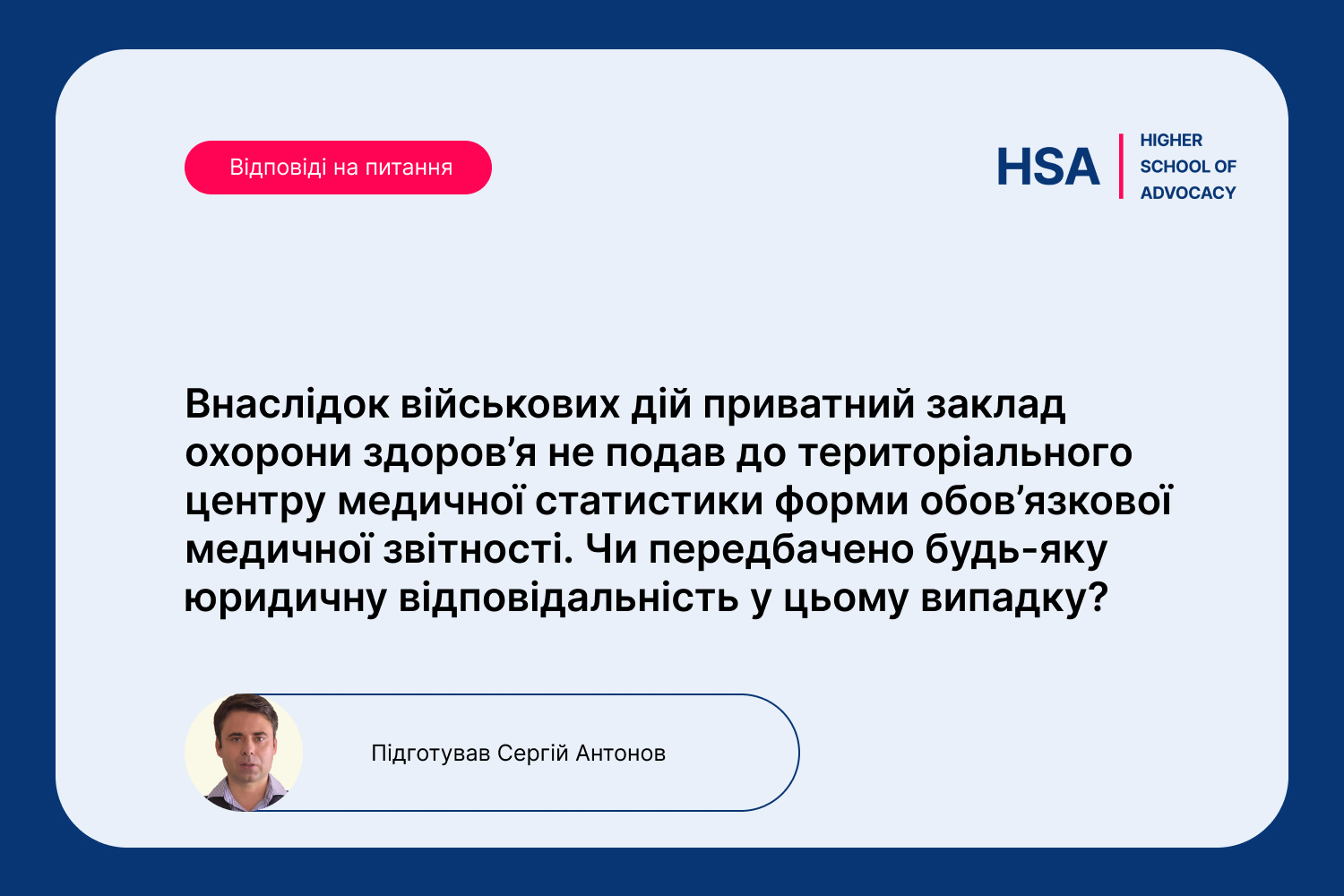 Відповіді на питання

HSA
HIGHER SCHOOL OF ADVOCACY

Внаслідок військових дій приватний заклад охорони здоров’я не подав до територіального центру медичної статистики форми обов’язкової медичної звітності. Чи передбачено будь-яку юридичну відповідальність у цьому випадку?

Підготував Сергій Антонов